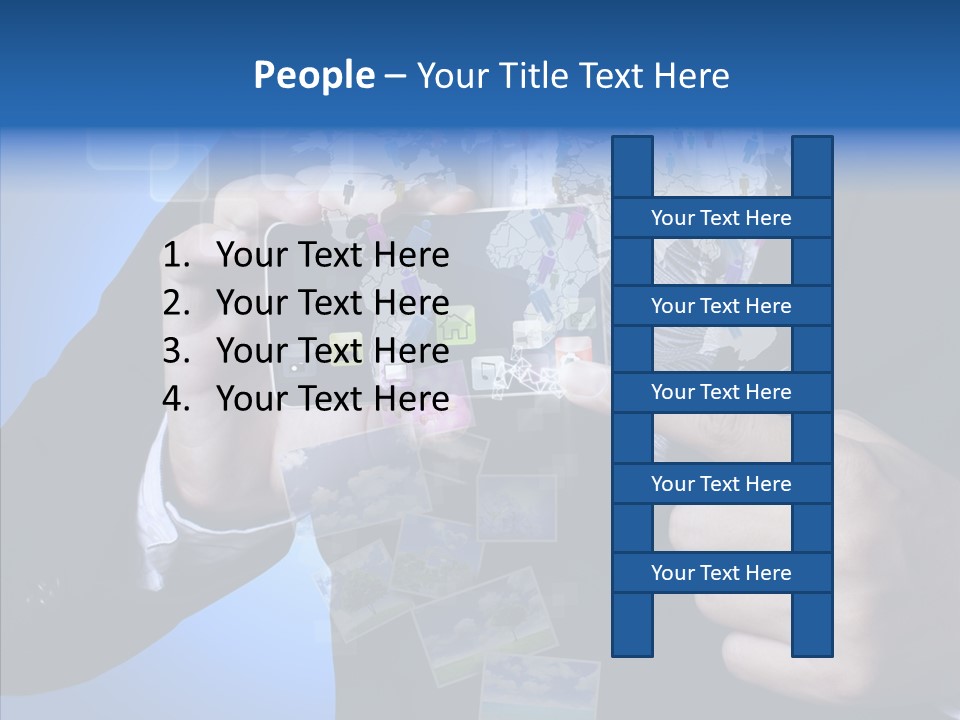 People – Your Title Text Here

1. Your Text Here
2. Your Text Here
3. Your Text Here
4. Your Text Here

Your Text Here

Your Text Here

Your Text Here

Your Text Here

Your Text Here